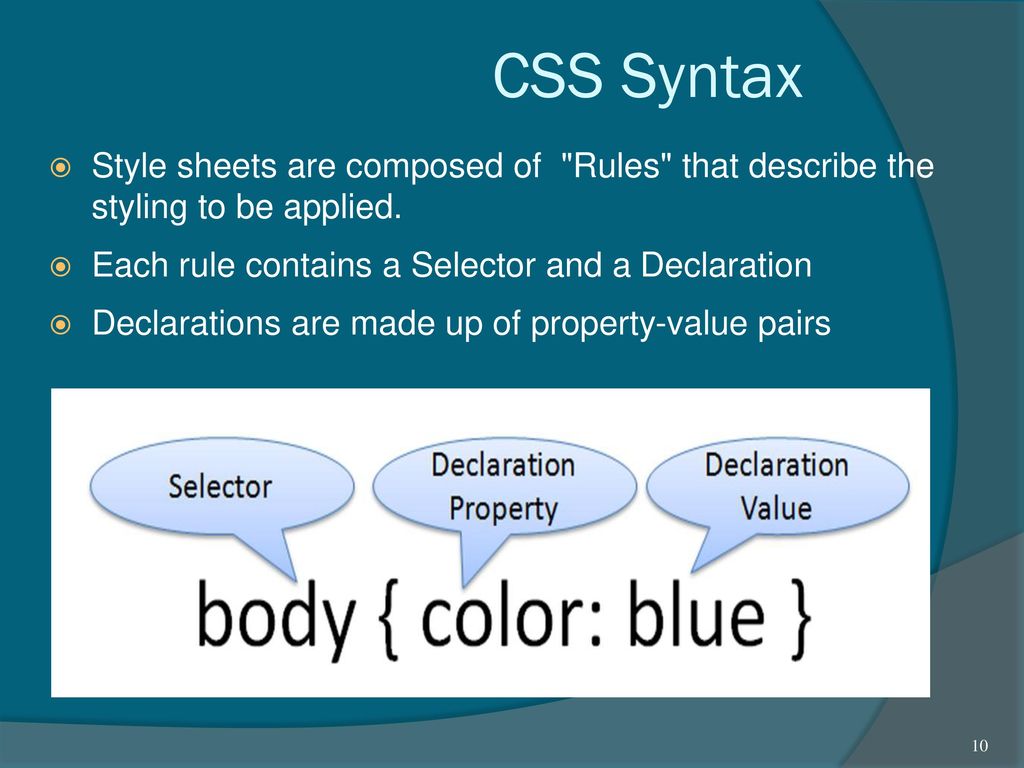 CSS Syntax

Style sheets are composed of "Rules" that describe the styling to be applied.

Each rule contains a Selector and a Declaration

Declarations are made up of property-value pairs

Selector

Declaration Property

Declaration Value

body { color: blue }

10